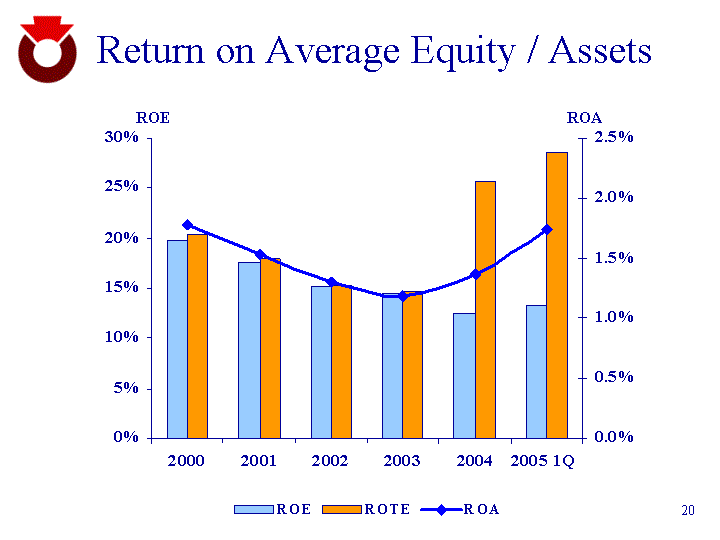 Return on Average Equity / Assets

ROE

ROA

30%
25%
20%
15%
10%
5%
0%

2.5%
2.0%
1.5%
1.0%
0.5%
0.0%

2000 2001 2002 2003 2004 2005 1Q

ROE ROTE ROA

20